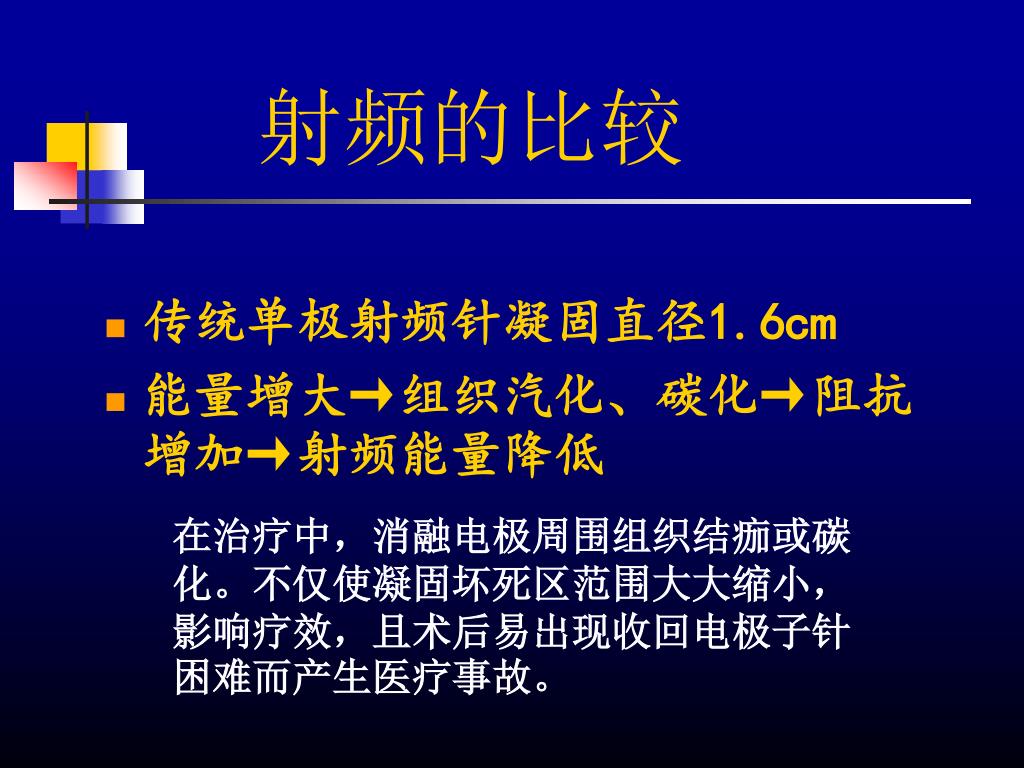 射频的比较

■ 传统单极射频针凝固直径1.6cm

■ 能量增大→组织汽化、碳化→阻抗增加→射频能量降低

在治疗中，消融电极周围组织结痂或碳化。不仅使凝固坏死区范围大大缩小，影响疗效，且术后易出现收回电极子针困难而产生医疗事故。